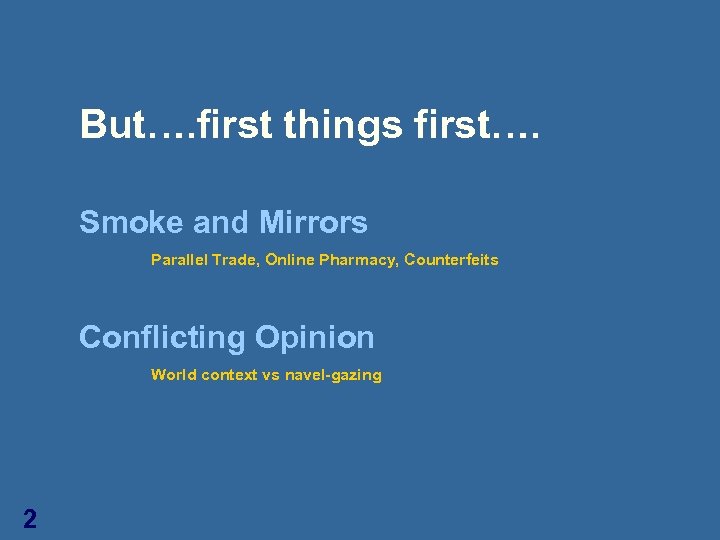 But….first things first….

Smoke and Mirrors

Parallel Trade, Online Pharmacy, Counterfeits

Conflicting Opinion

World context vs navel-gazing

2